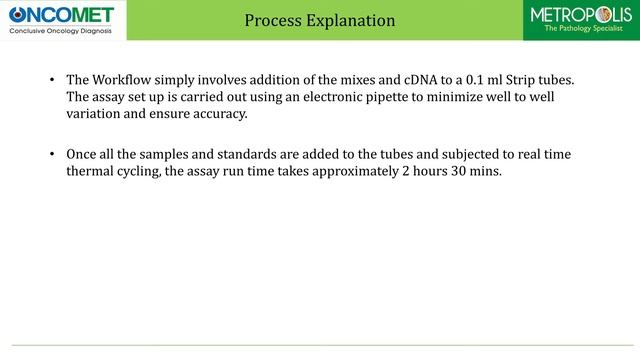 ONCOMET
Conclusive Oncology Diagnosis

Process Explanation

METROPOLIS
The Pathology Specialist

• The Workflow simply involves addition of the mixes and cDNA to a 0.1 ml Strip tubes. The assay set up is carried out using an electronic pipette to minimize well to well variation and ensure accuracy.

• Once all the samples and standards are added to the tubes and subjected to real time thermal cycling, the assay run time takes approximately 2 hours 30 mins.